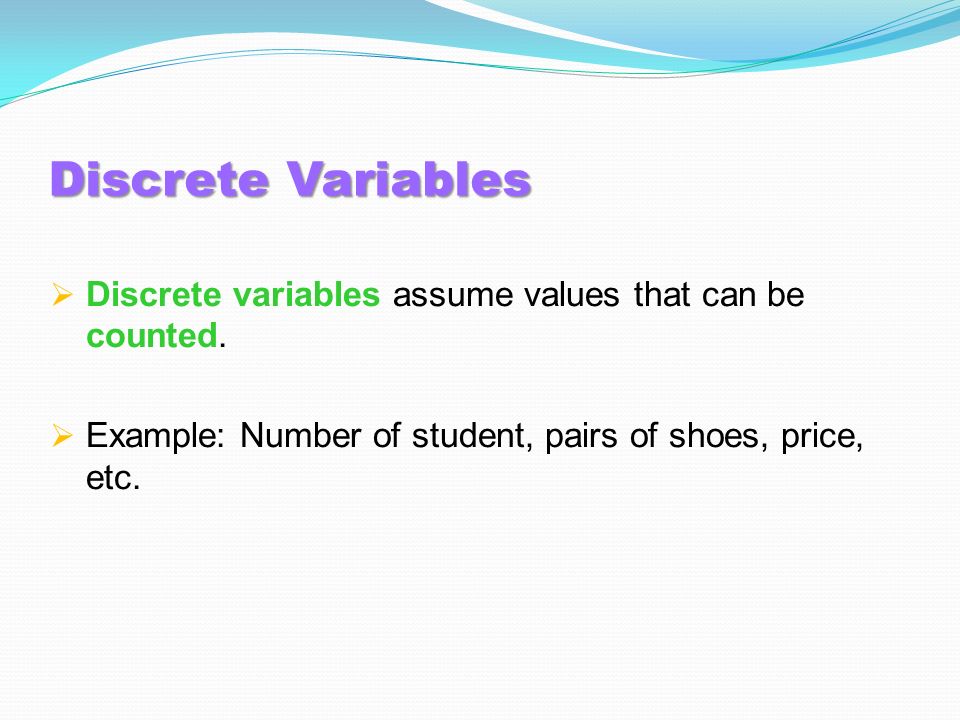 Discrete Variables

➢ Discrete variables assume values that can be counted.

➢ Example: Number of student, pairs of shoes, price, etc.